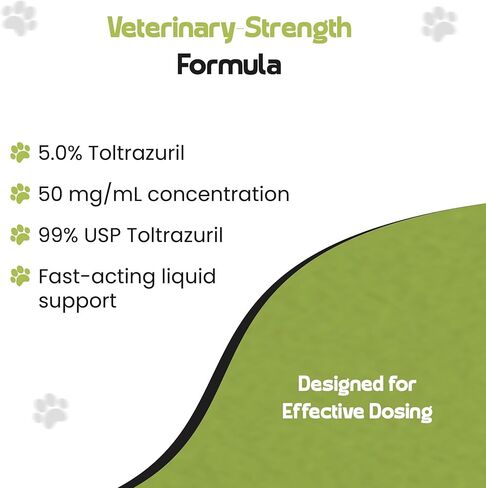 Veterinary-Strength
Formula

5.0% Toltrazuril

50 mg/mL concentration

99% USP Toltrazuril

Fast-acting liquid support

Designed for
Effective Dosing